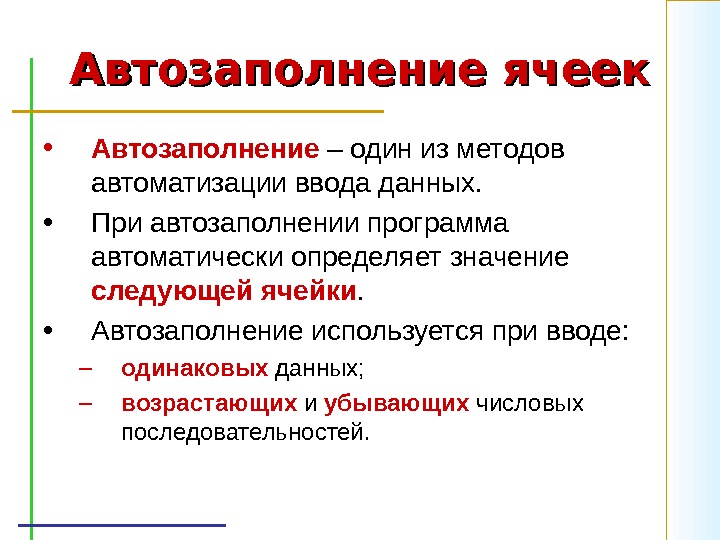 Автозаполнение ячеек

• Автозаполнение – один из методов автоматизации ввода данных.
• При автозаполнении программа автоматически определяет значение следующей ячейки.
• Автозаполнение используется при вводе:
– одинаковых данных;
– возрастающих и убывающих числовых последовательностей.